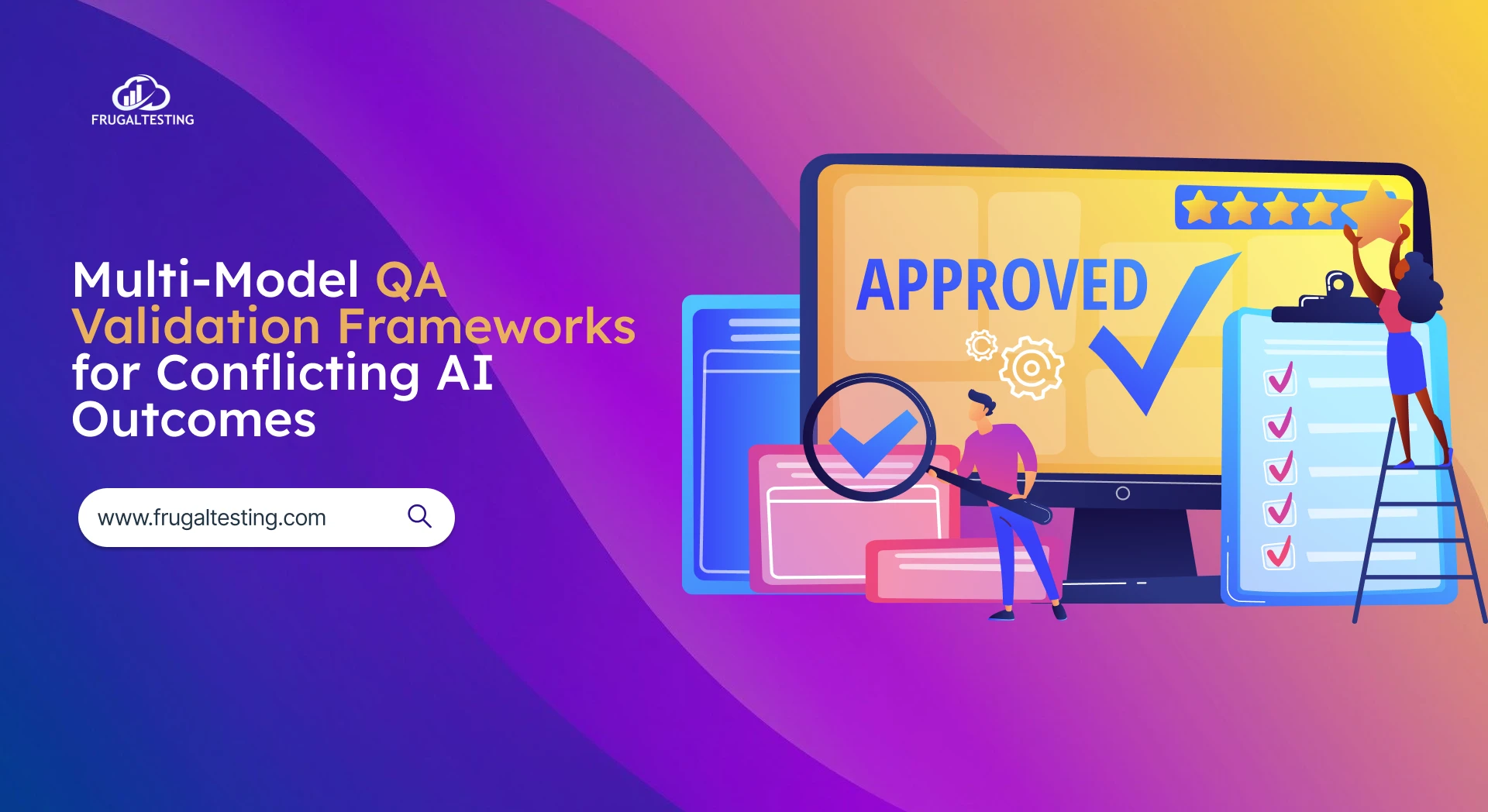 FRUGALTESTING

Multi-Model QA Validation Frameworks for Conflicting AI Outcomes

www.frugaltesting.com

APPROVED